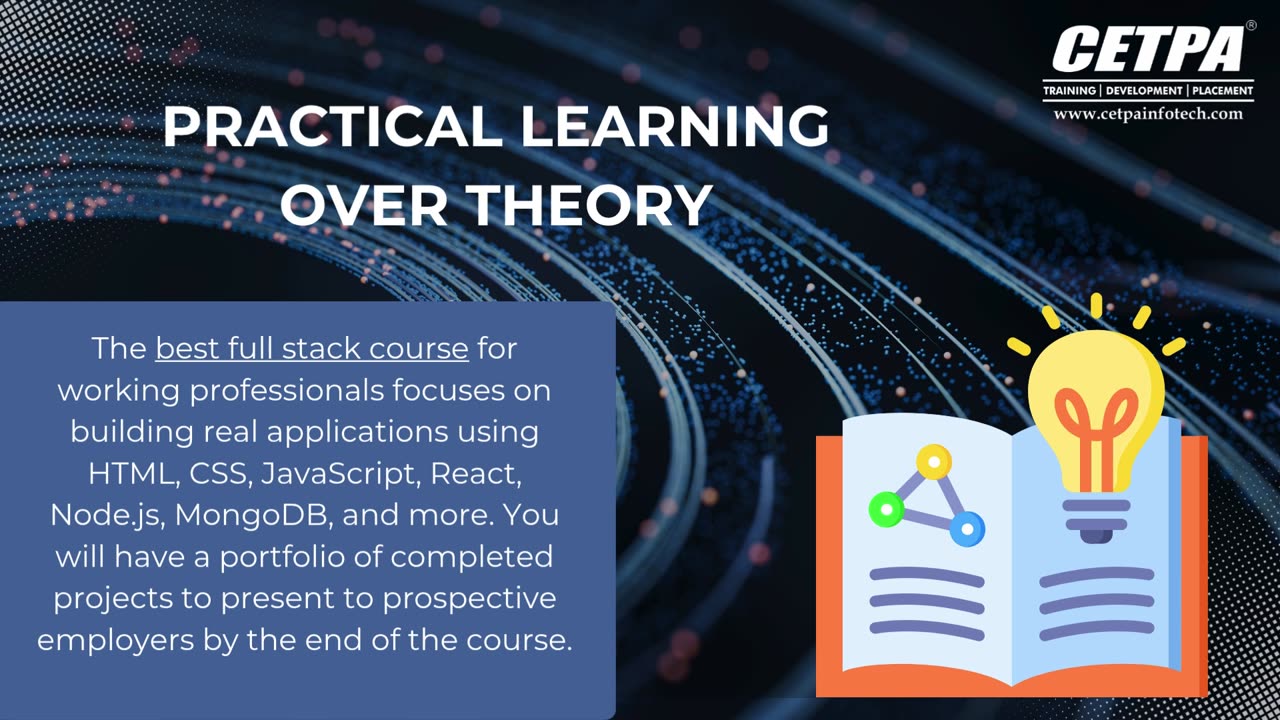 CETPA®
TRAINING | DEVELOPMENT | PLACEMENT
www.cetpainfotech.com

PRACTICAL LEARNING OVER THEORY

The best full stack course for working professionals focuses on building real applications using HTML, CSS, JavaScript, React, Node.js, MongoDB, and more. You will have a portfolio of completed projects to present to prospective employers by the end of the course.